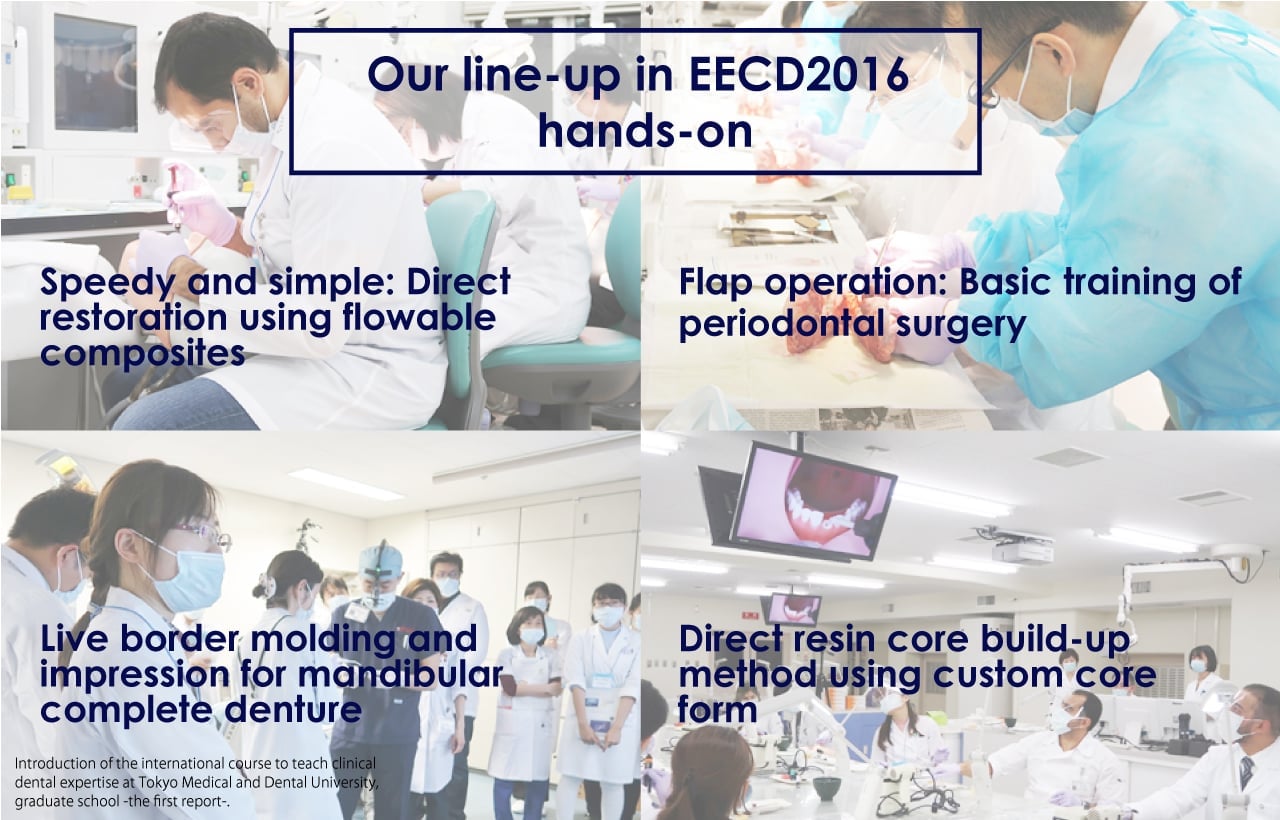 Our line-up in EECD2016 hands-on

Speedy and simple: Direct restoration using flowable composites

Flap operation: Basic training of periodontal surgery

Live border molding and impression for mandibular complete denture

Direct resin core build-up method using custom core form

Introduction of the international course to teach clinical dental expertise at Tokyo Medical and Dental University, graduate school -the first report-.